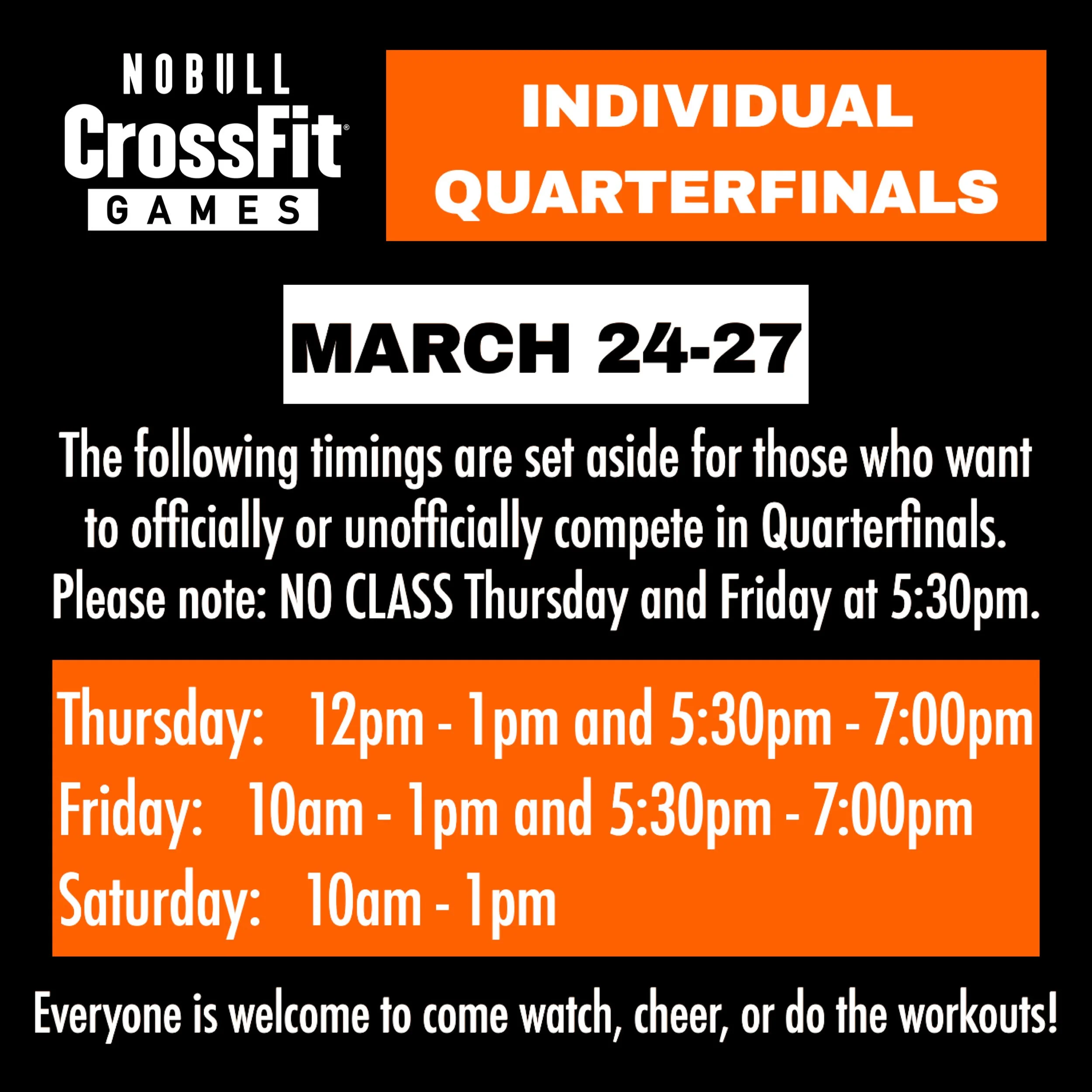 NOBULL
CrossFit®
GAMES

INDIVIDUAL QUARTERFINALS

MARCH 24-27

The following timings are set aside for those who want to officially or unofficially compete in Quarterfinals. Please note: NO CLASS Thursday and Friday at 5:30pm.

Thursday: 12pm - 1pm and 5:30pm - 7:00pm
Friday: 10am - 1pm and 5:30pm - 7:00pm
Saturday: 10am - 1pm

Everyone is welcome to come watch, cheer, or do the workouts!